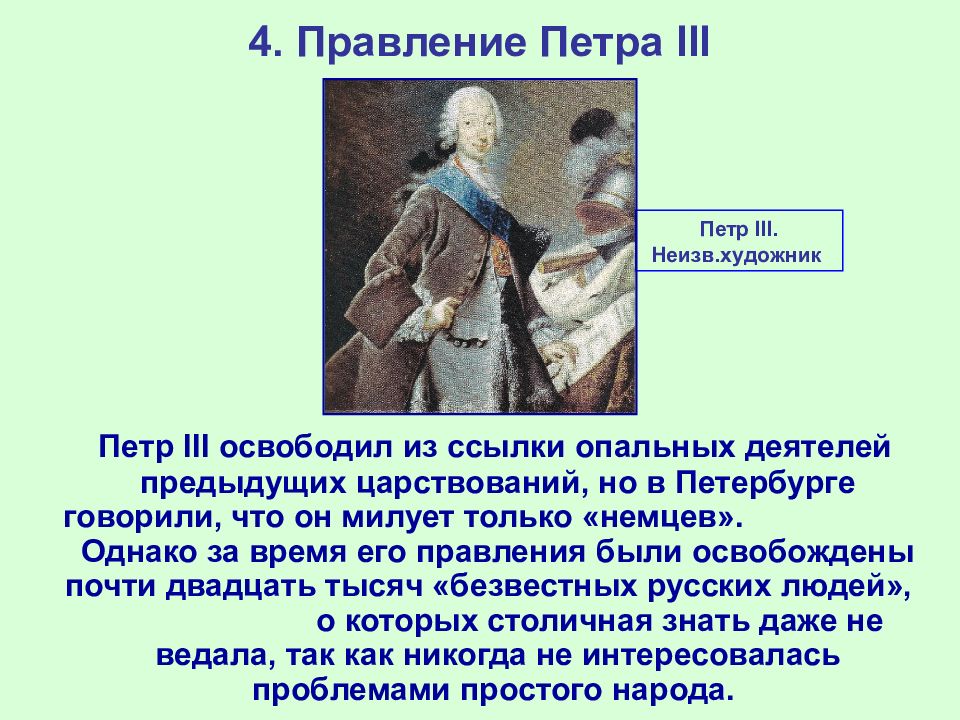 4. Правление Петра III

Петр III.
Неизв.художник

Петр III освободил из ссылки опальных деятелей предыдущих царствований, но в Петербурге говорили, что он милует только «немцев».
Однако за время его правления были освобождены почти двадцать тысяч «безвестных русских людей», о которых столичная знать даже не ведала, так как никогда не интересовалась проблемами простого народа.